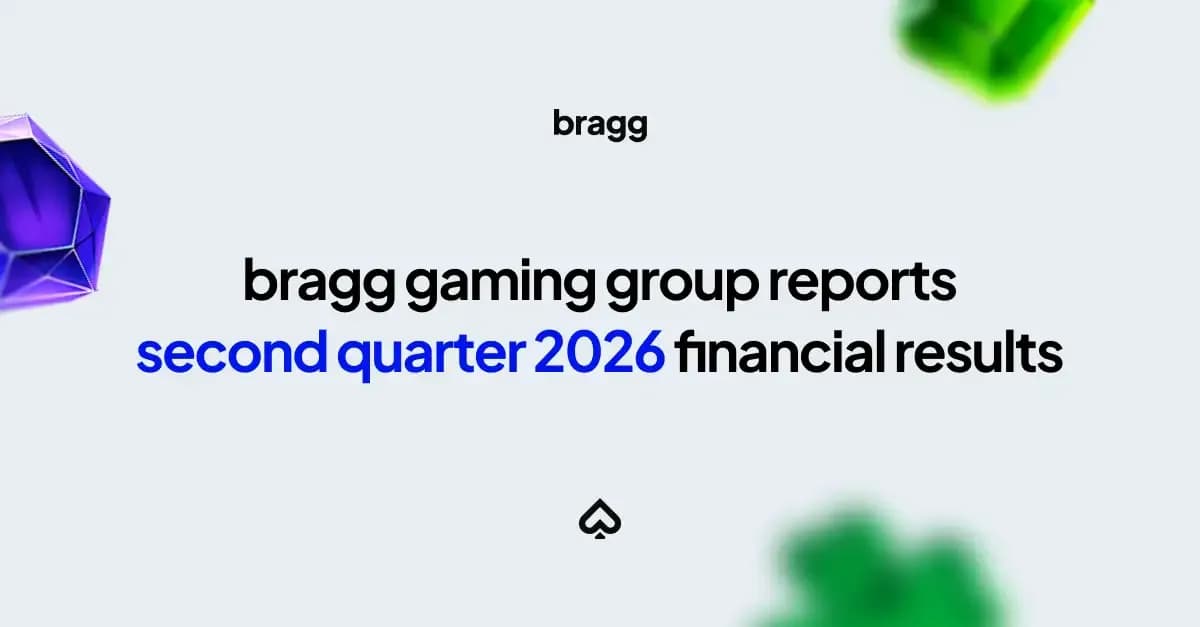 bragg

bragg gaming group reports second quarter 2026 financial results